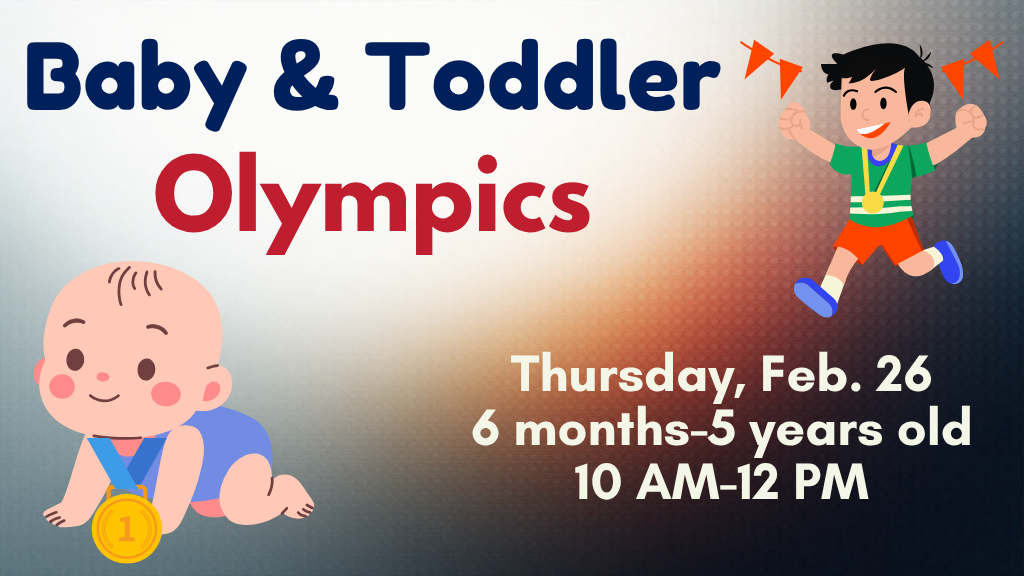 Baby & Toddler
Olympics

Thursday, Feb. 26
6 months-5 years old
10 AM-12 PM

1